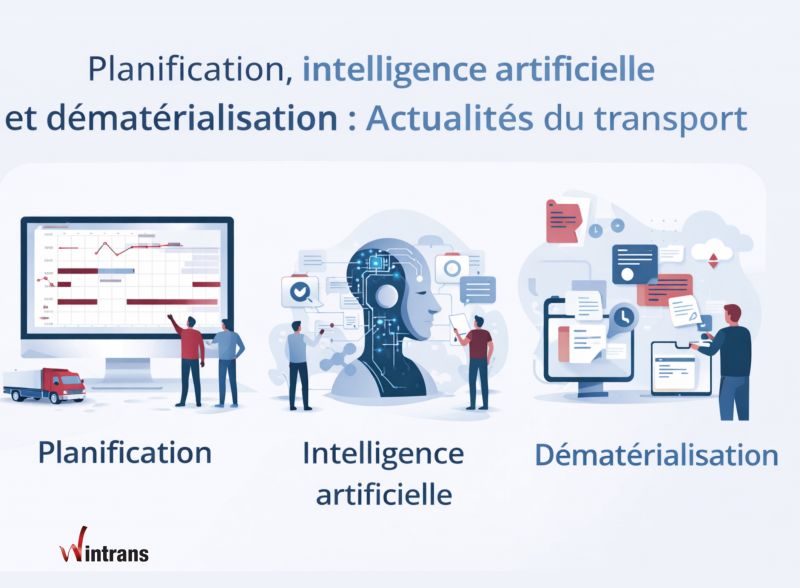 Planification, intelligence artificielle et dématérialisation : Actualités du transport

Planification

Intelligence artificielle

Dématérialisation

Wintrans